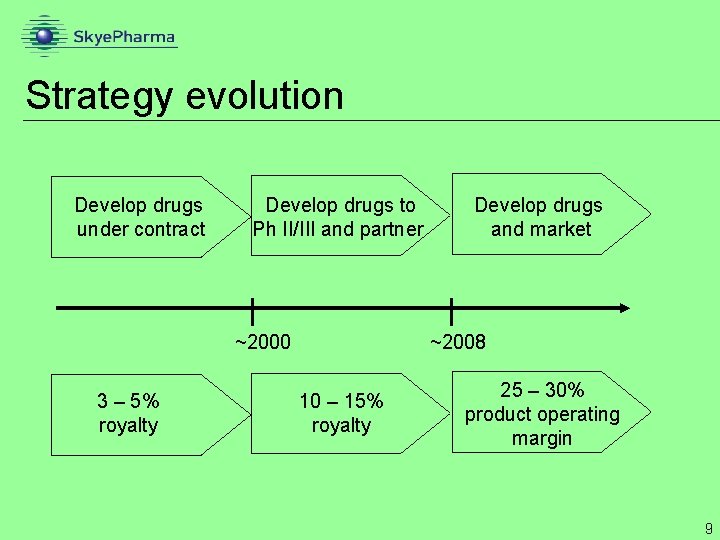 SkyePharma

Strategy evolution

Develop drugs under contract

Develop drugs to Ph II/III and partner

Develop drugs and market

~2000

~2008

3 – 5% royalty

10 – 15% royalty

25 – 30% product operating margin

9